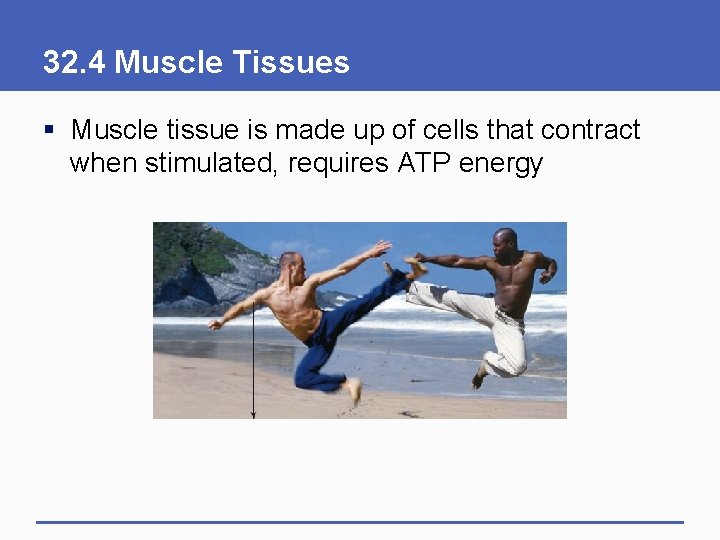 32.4 Muscle Tissues

▪ Muscle tissue is made up of cells that contract when stimulated, requires ATP energy